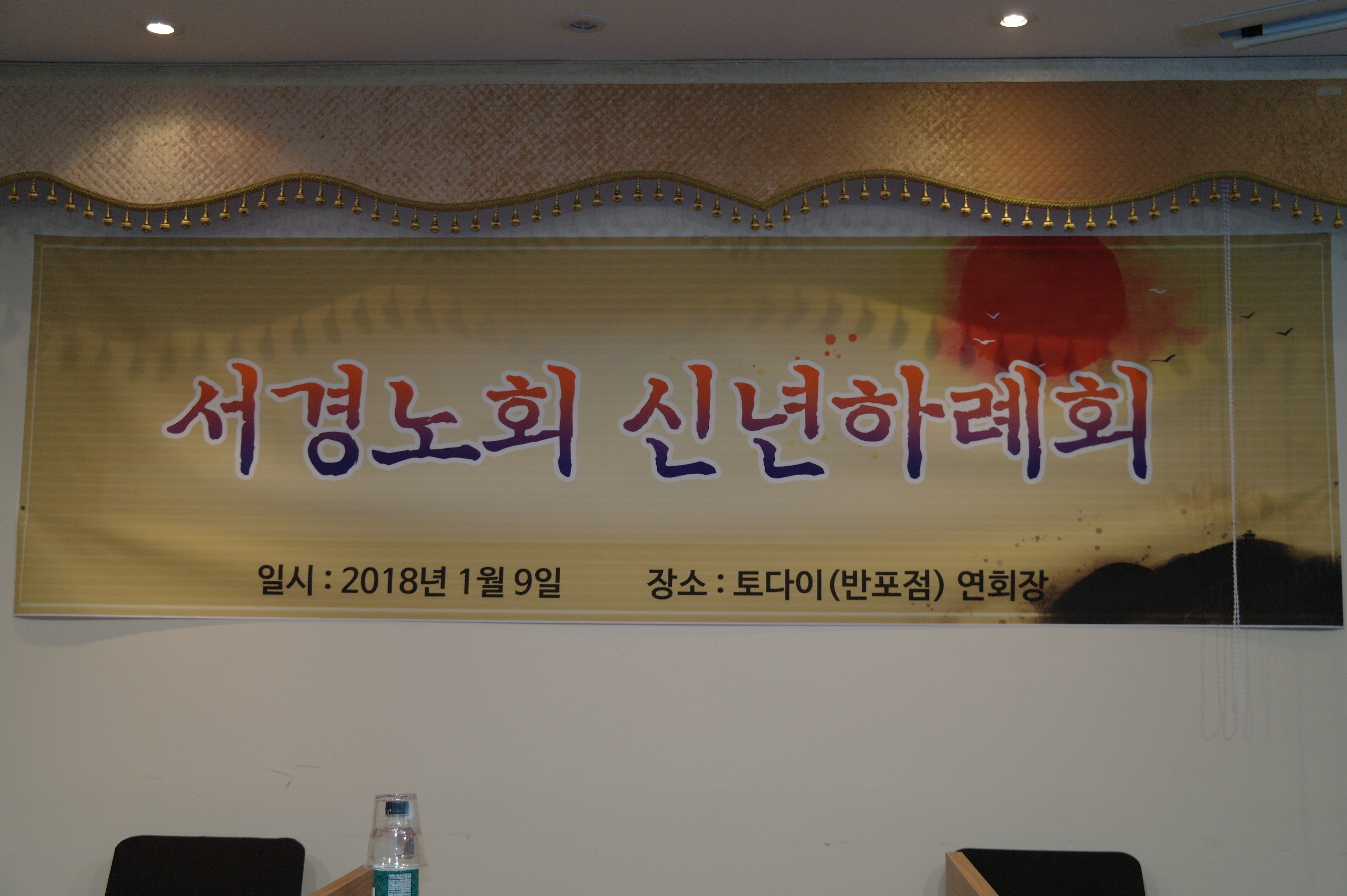 서경노회 신년하례회

일시 : 2018년 1월 9일 장소 : 토다이(반포점) 연회장